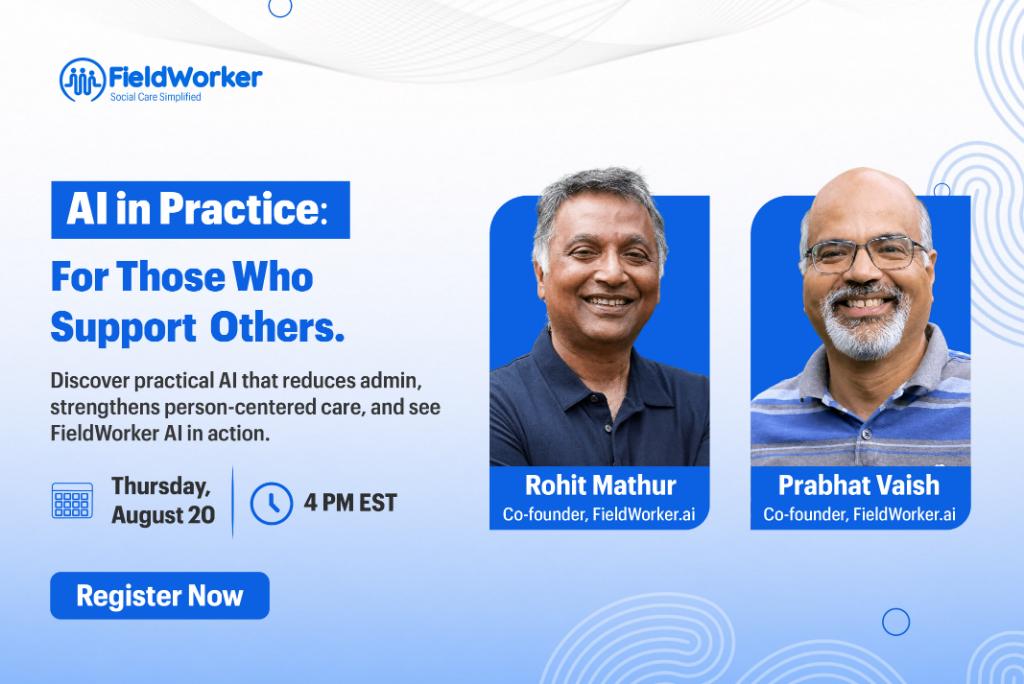 FieldWorker
Social Care Simplified

AI in Practice:

For Those Who Support Others.

Discover practical AI that reduces admin, strengthens person-centered care, and see FieldWorker AI in action.

Thursday, August 20

4 PM EST

Register Now

Rohit Mathur
Co-founder, FieldWorker.ai

Prabhat Vaish
Co-founder, FieldWorker.ai